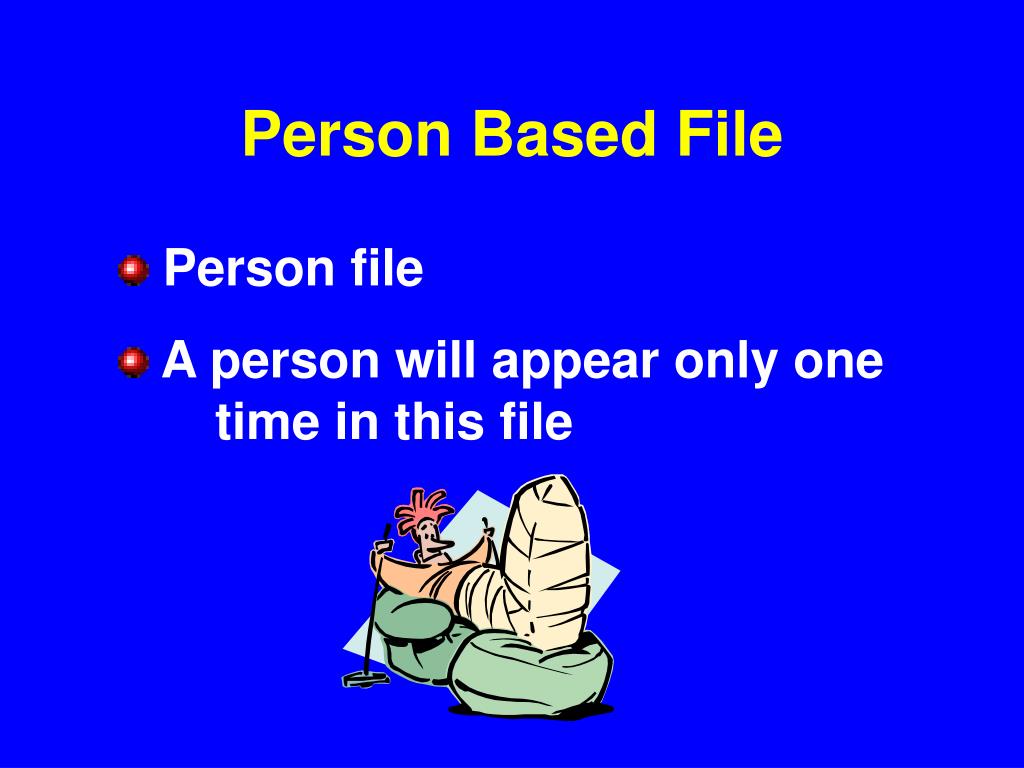 Person Based File

Person file

A person will appear only one time in this file